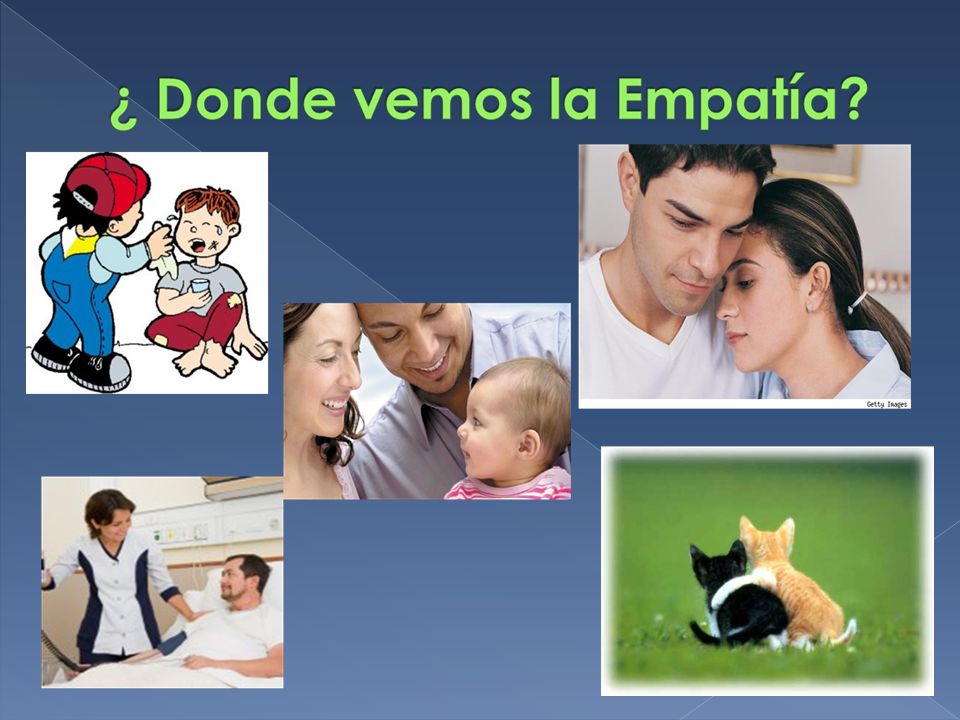 ¿ Donde vemos la Empatía?

Getty Images